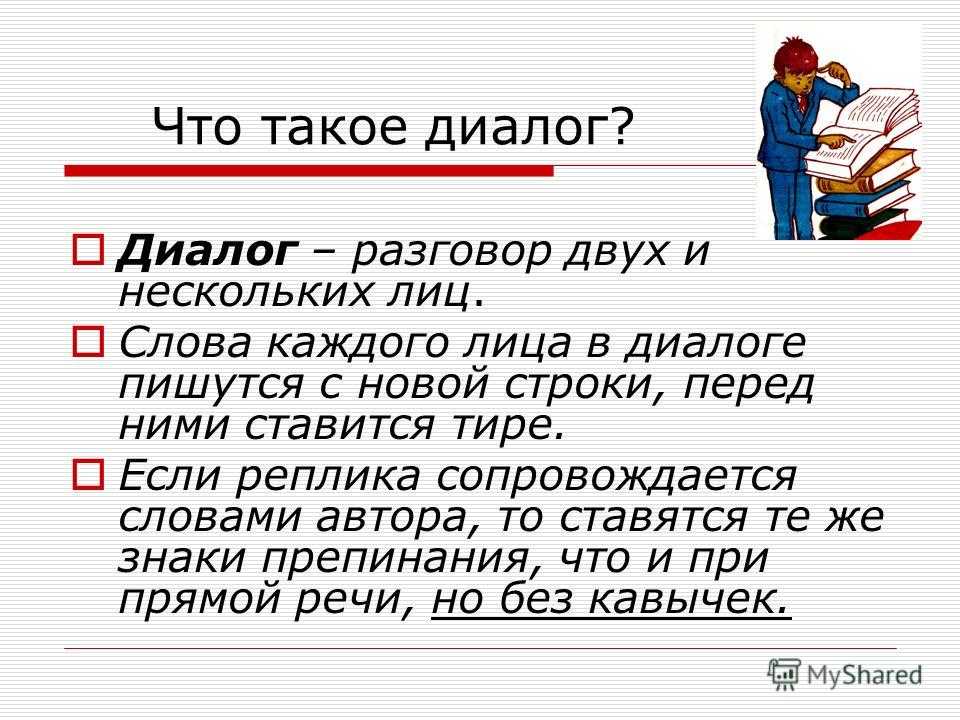 Что такое диалог?

Диалог – разговор двух и нескольких лиц.

Слова каждого лица в диалоге пишутся с новой строки, перед ними ставится тире.

Если реплика сопровождается словами автора, то ставятся те же знаки препинания, что и при прямой речи, но без кавычек.

MyShared